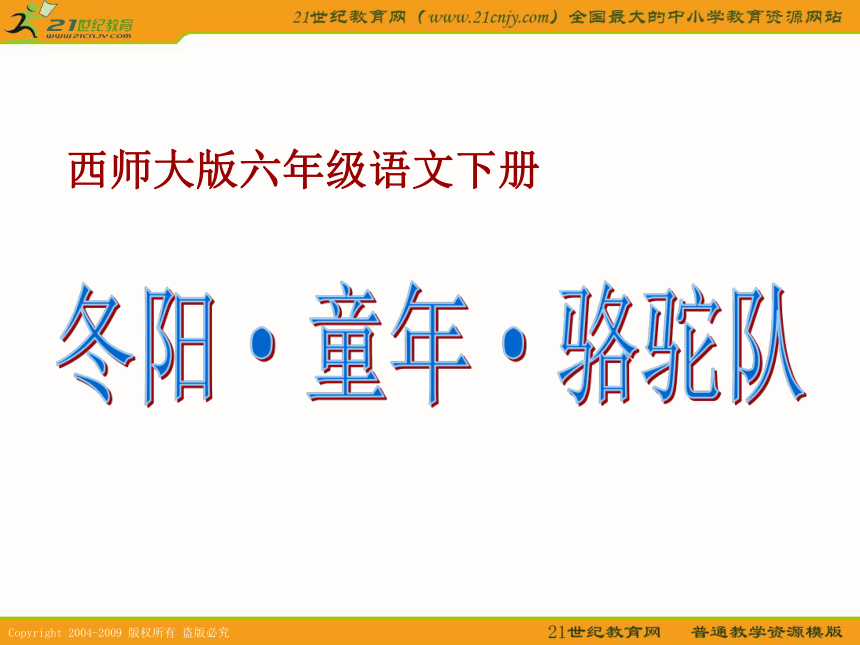 21世纪教育
www.21cnjy.com

21世纪教育网（www.21cnjy.com）全国最大的中小学教育资源网站

西师大版六年级语文下册

冬阳·童年·骆驼队

Copyright 2004-2009 版权所有 盗版必究

21世纪教育网　普通教学资源模版